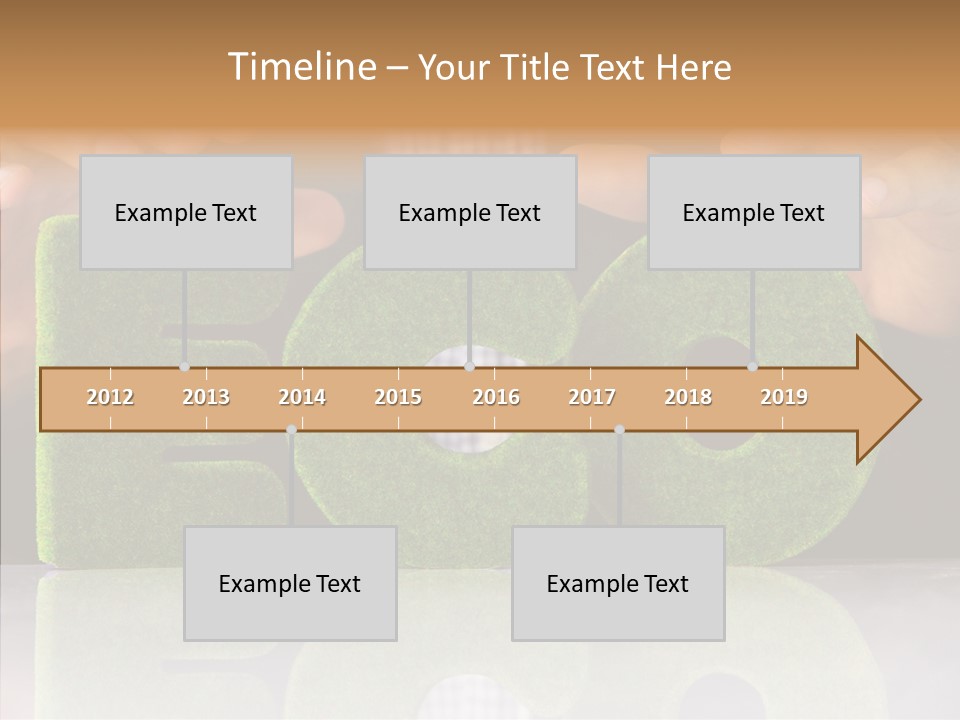 Timeline – Your Title Text Here

Example Text

Example Text

Example Text

2012 2013 2014 2015 2016 2017 2018 2019

Example Text

Example Text